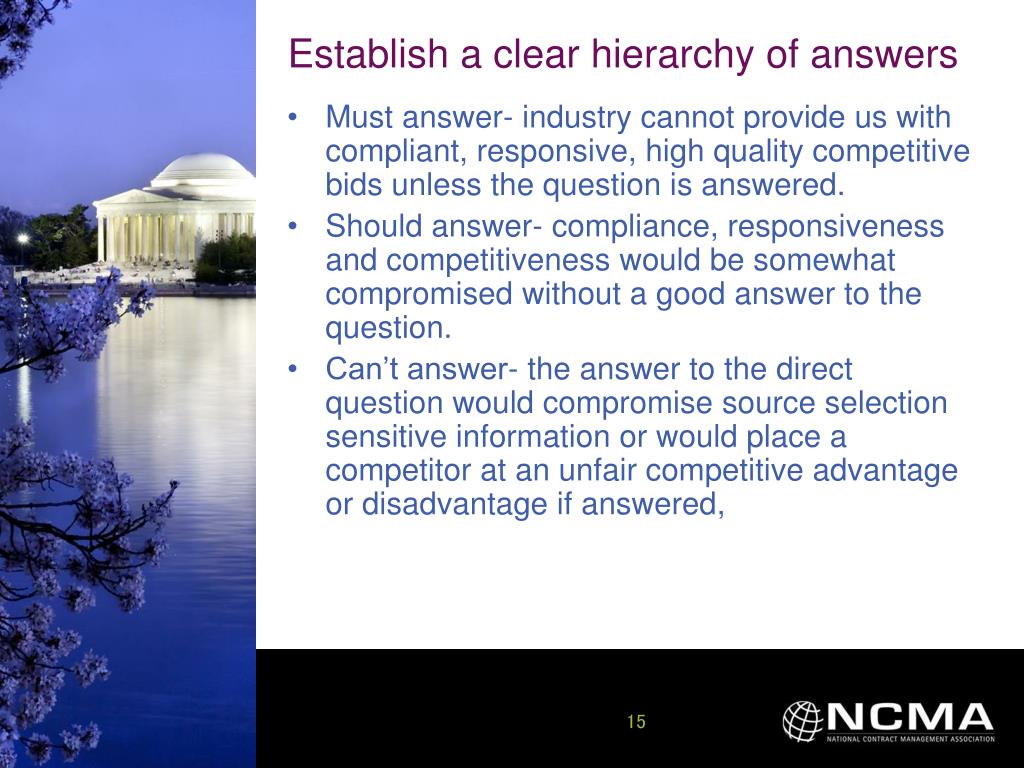 Establish a clear hierarchy of answers

• Must answer- industry cannot provide us with compliant, responsive, high quality competitive bids unless the question is answered.
• Should answer- compliance, responsiveness and competitiveness would be somewhat compromised without a good answer to the question.
• Can’t answer- the answer to the direct question would compromise source selection sensitive information or would place a competitor at an unfair competitive advantage or disadvantage if answered,

15

NCMA
NATIONAL CONTRACT MANAGEMENT ASSOCIATION